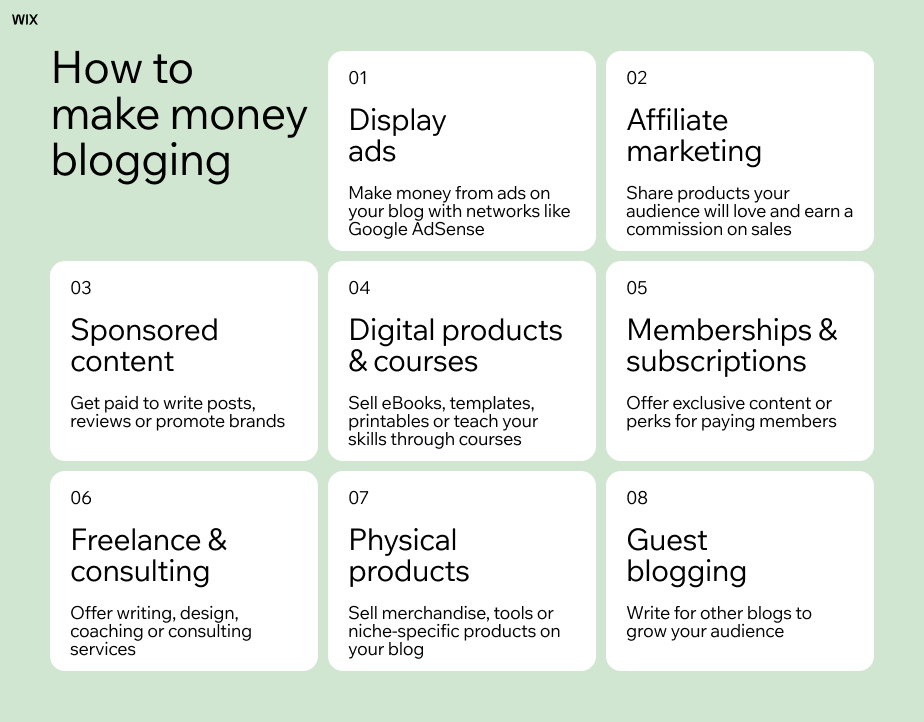 WIX

How to make money blogging

01

Display ads

Make money from ads on your blog with networks like Google AdSense

02

Affiliate marketing

Share products your audience will love and earn a commission on sales

03

Sponsored content

Get paid to write posts, reviews or promote brands

04

Digital products & courses

Sell eBooks, templates, printables or teach your skills through courses

05

Memberships & subscriptions

Offer exclusive content or perks for paying members

06

Freelance & consulting

Offer writing, design, coaching or consulting services

07

Physical products

Sell merchandise, tools or niche-specific products on your blog

08

Guest blogging

Write for other blogs to grow your audience